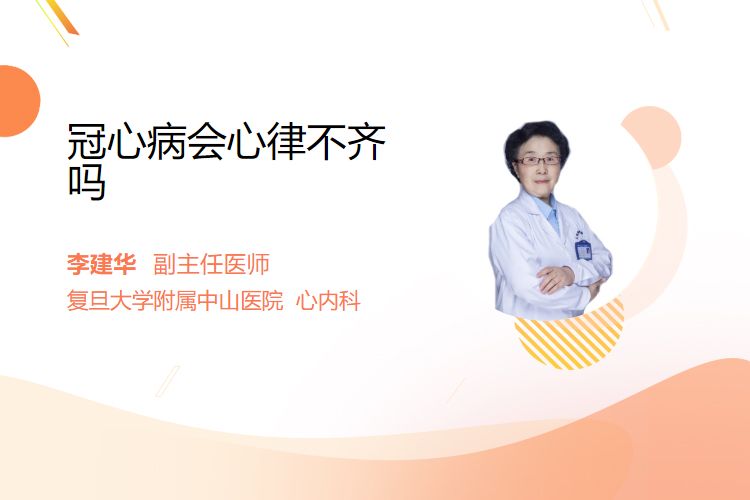 冠心病会心律不齐吗

李建华 副主任医师
复旦大学附属中山医院 心内科